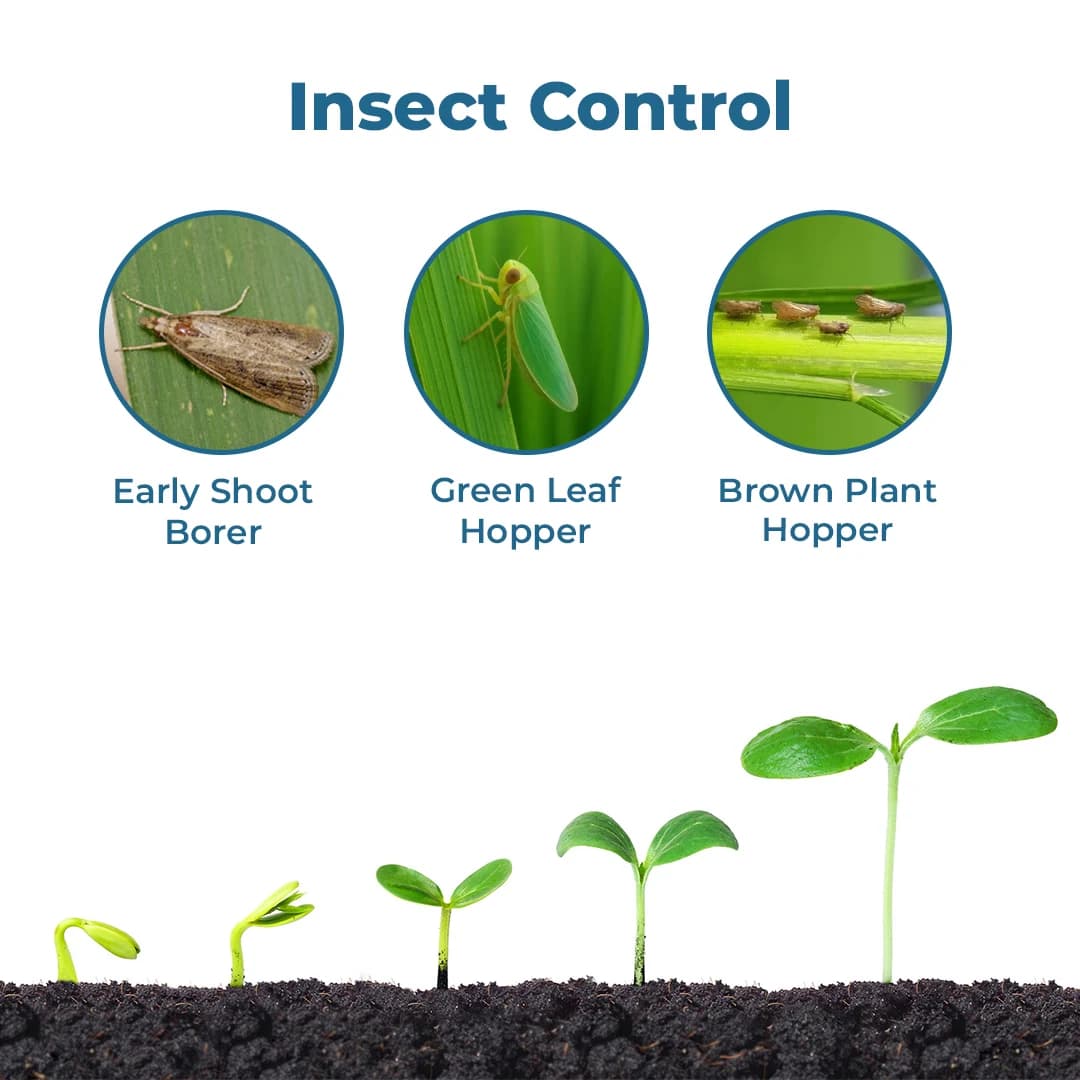 Insect Control

Early Shoot Borer

Green Leaf Hopper

Brown Plant Hopper